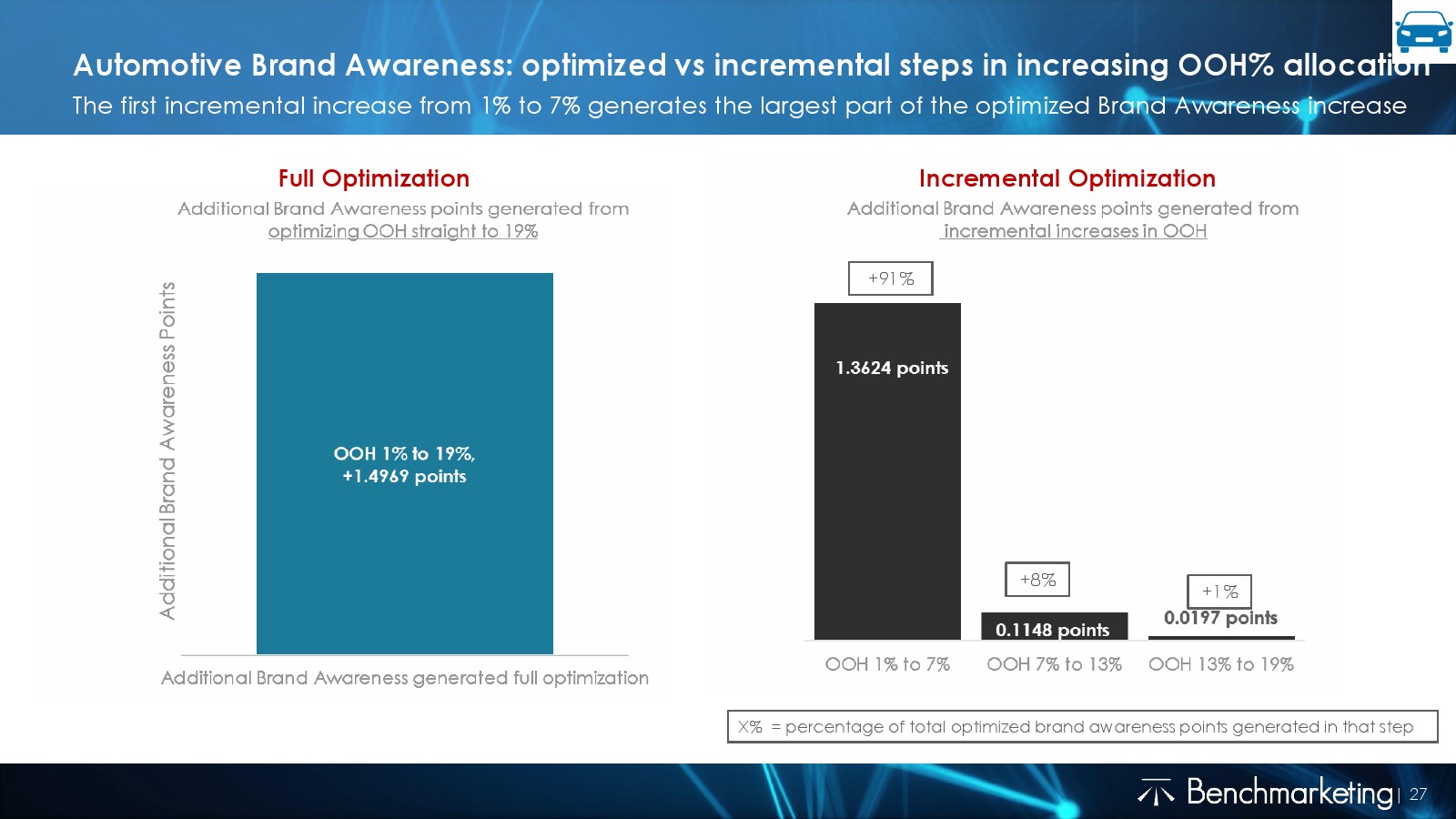 Automotive Brand Awareness: optimized vs incremental steps in increasing OOH% allocation

The first incremental increase from 1% to 7% generates the largest part of the optimized Brand Awareness increase

Full Optimization

Additional Brand Awareness points generated from optimizing OOH straight to 19%

Additional Brand Awareness Points

OOH 1% to 19%, +1.4969 points

Additional Brand Awareness generated full optimization

Incremental Optimization

Additional Brand Awareness points generated from incremental increases in OOH

+91%

1.3624 points

+8%

0.1148 points

+1%

0.0197 points

OOH 1% to 7%

OOH 7% to 13%

OOH 13% to 19%

X% = percentage of total optimized brand awareness points generated in that step

Benchmarketing | 27